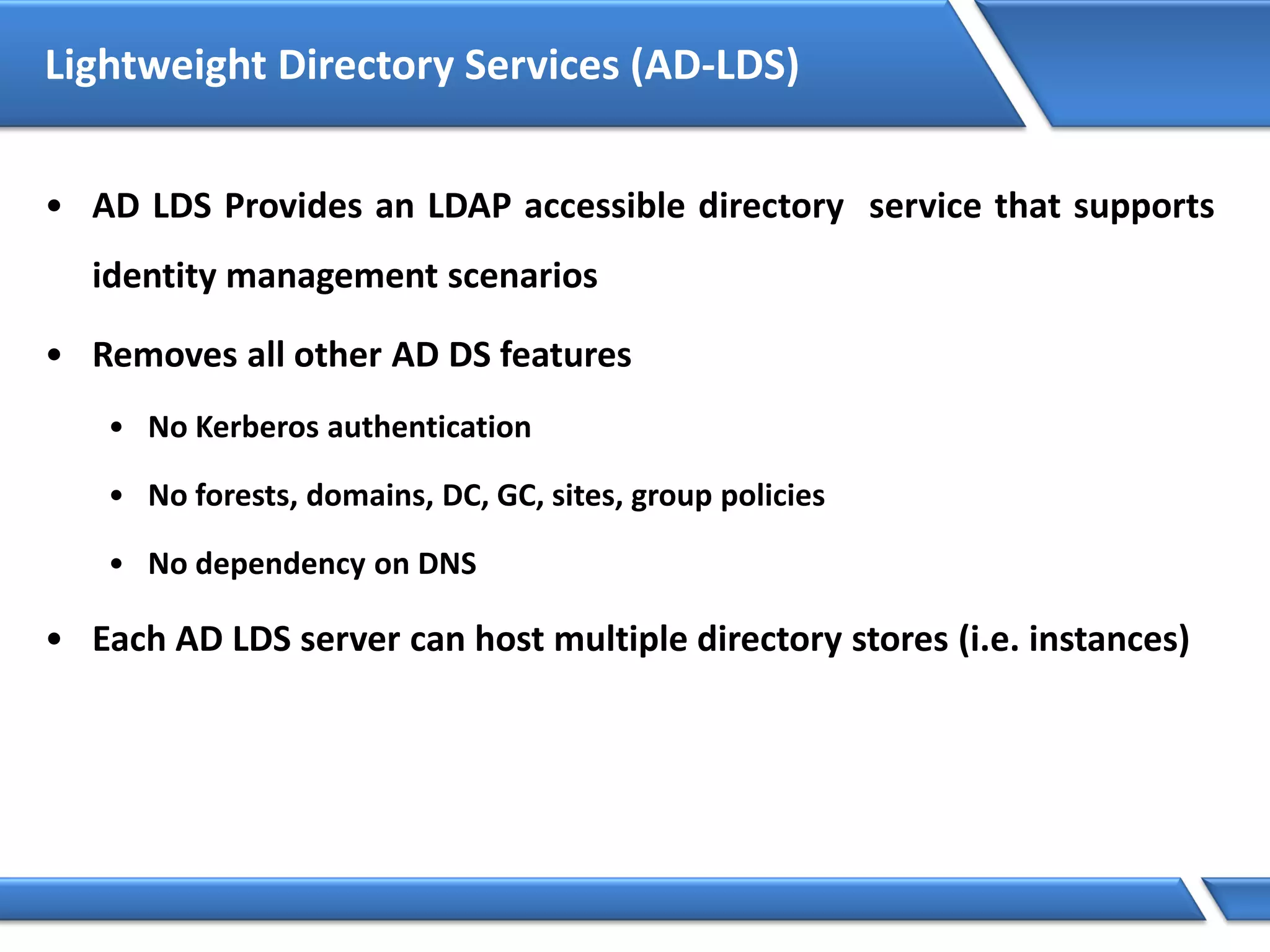 Lightweight Directory Services (AD-LDS)

• AD LDS Provides an LDAP accessible directory service that supports identity management scenarios

• Removes all other AD DS features

• No Kerberos authentication

• No forests, domains, DC, GC, sites, group policies

• No dependency on DNS

• Each AD LDS server can host multiple directory stores (i.e. instances)